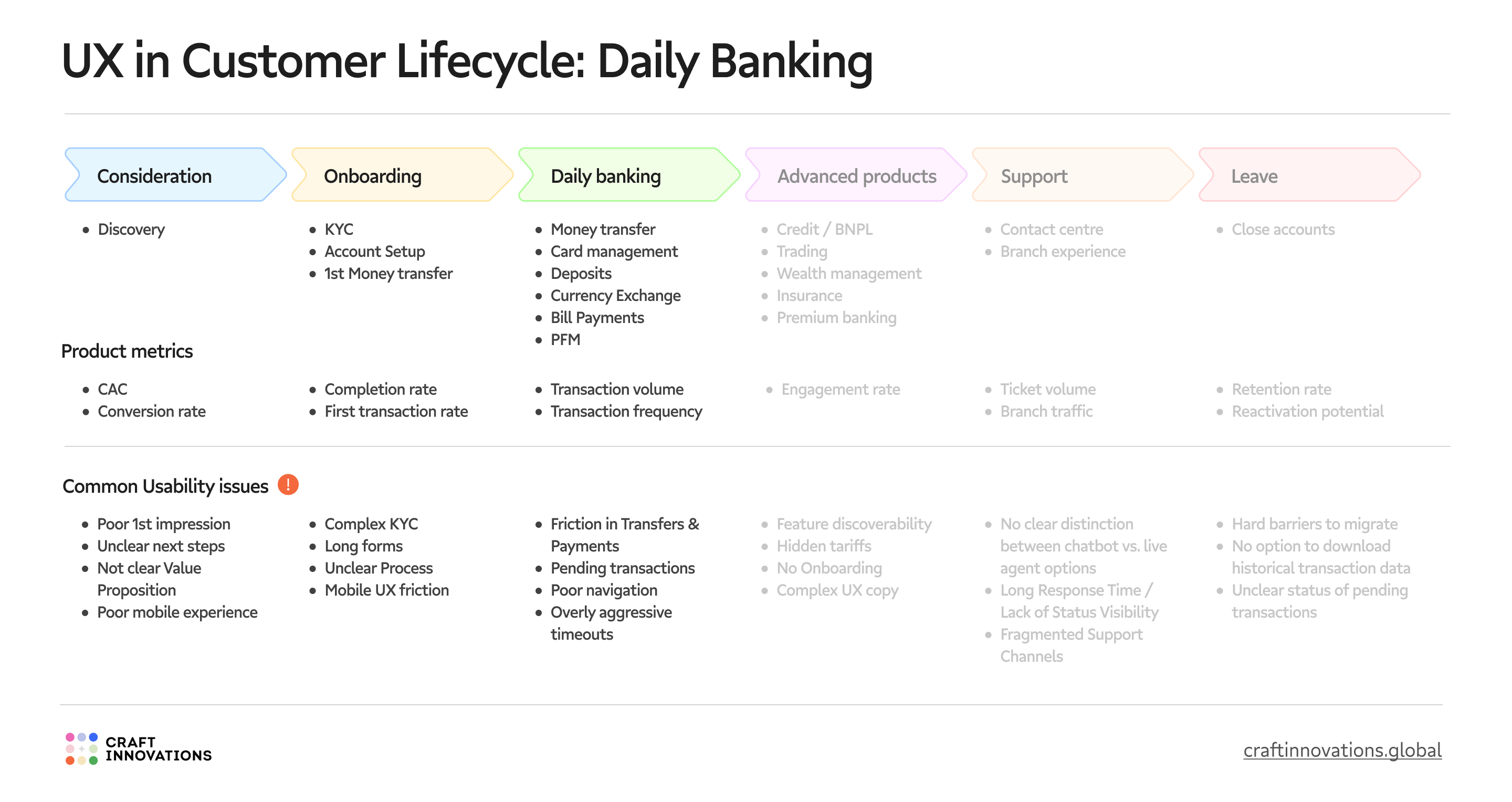 UX in Customer Lifecycle: Daily Banking

Consideration

- Discovery

Onboarding

- KYC
- Account Setup
- 1st Money transfer

Daily banking

- Money transfer
- Card management
- Deposits
- Currency Exchange
- Bill Payments
- PFM

Advanced products

- Credit / BNPL
- Trading
- Wealth management
- Insurance
- Premium banking

Support

- Contact centre
- Branch experience

Leave

- Close accounts

Product metrics

- CAC
- Conversion rate

- Completion rate
- First transaction rate

- Transaction volume
- Transaction frequency

- Engagement rate

- Ticket volume
- Branch traffic

- Retention rate
- Reactivation potential

Common Usability issues !

- Poor 1st impression
- Unclear next steps
- Not clear Value Proposition
- Poor mobile experience

- Complex KYC
- Long forms
- Unclear Process
- Mobile UX friction

- Friction in Transfers & Payments
- Pending transactions
- Poor navigation
- Overly aggressive timeouts

- Feature discoverability
- Hidden tariffs
- No Onboarding
- Complex UX copy

- No clear distinction between chatbot vs. live agent options
- Long Response Time / Lack of Status Visibility
- Fragmented Support Channels

- Hard barriers to migrate
- No option to download historical transaction data
- Unclear status of pending transactions

CRAFT INNOVATIONS

craftinnovations.global